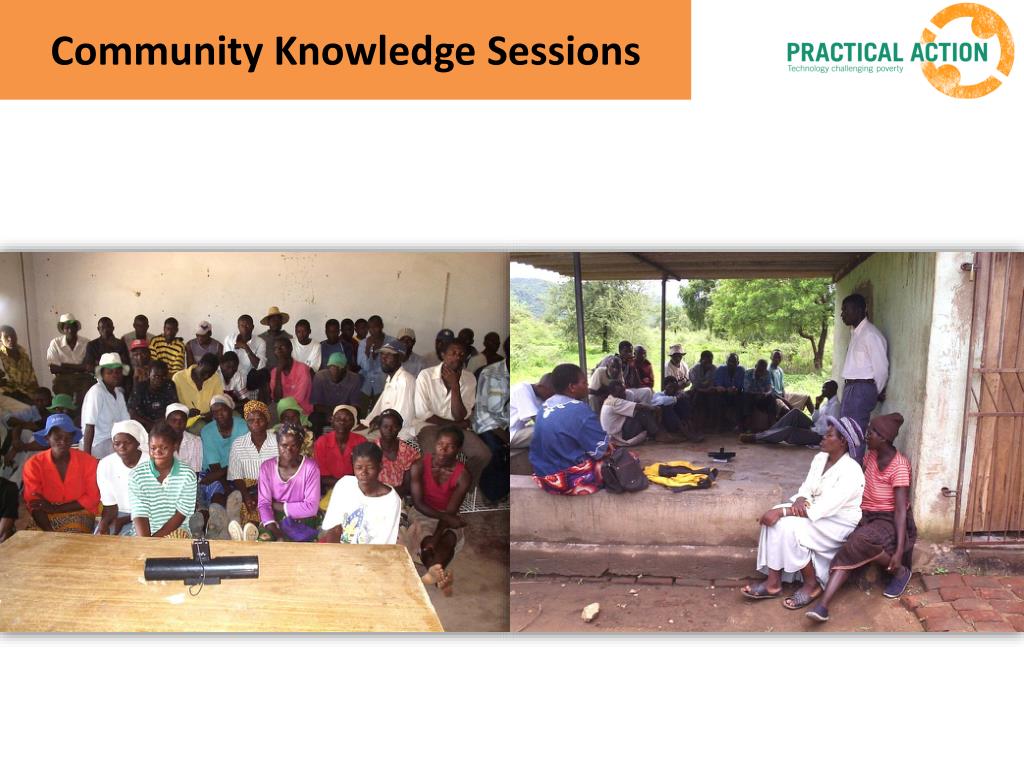 Community Knowledge Sessions

PRACTICAL ACTION
Technology challenging poverty